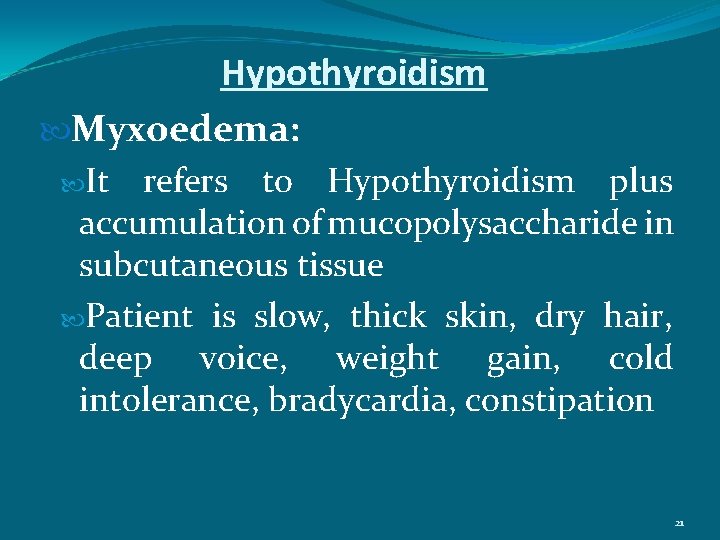 Hypothyroidism

Myxoedema:

It refers to Hypothyroidism plus accumulation of mucopolysaccharide in subcutaneous tissue

Patient is slow, thick skin, dry hair, deep voice, weight gain, cold intolerance, bradycardia, constipation

21